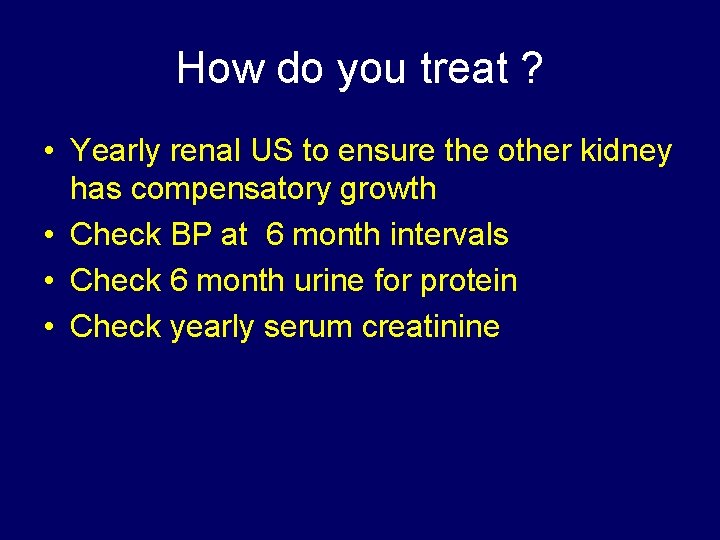 How do you treat ?

• Yearly renal US to ensure the other kidney has compensatory growth
• Check BP at 6 month intervals
• Check 6 month urine for protein
• Check yearly serum creatinine